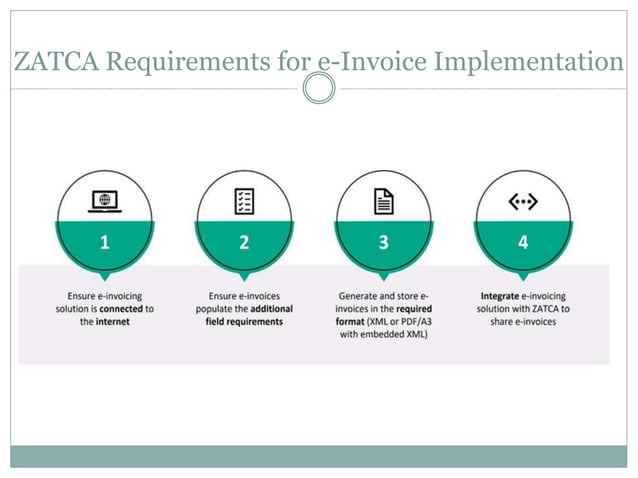 ZATCA Requirements for e-Invoice Implementation

1

Ensure e-invoicing solution is connected to the internet

2

Ensure e-invoices populate the additional field requirements

3

Generate and store e-invoices in the required format (XML or PDF/A3 with embedded XML)

4

Integrate e-invoicing solution with ZATCA to share e-invoices